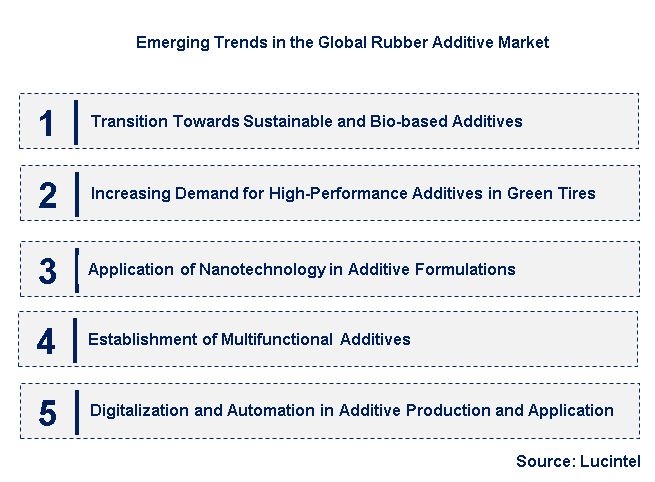 Emerging Trends in the Global Rubber Additive Market

1 Transition Towards Sustainable and Bio-based Additives

2 Increasing Demand for High-Performance Additives in Green Tires

3 Application of Nanotechnology in Additive Formulations

4 Establishment of Multifunctional Additives

5 Digitalization and Automation in Additive Production and Application

Source: Lucintel